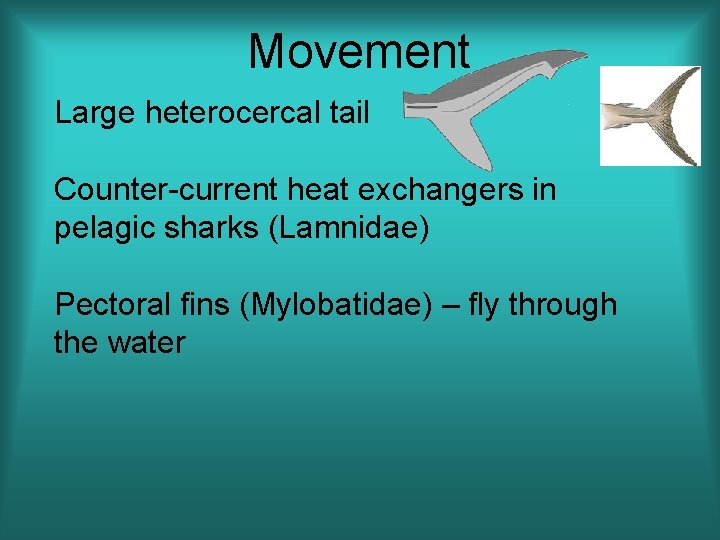 Movement

Large heterocercal tail

Counter-current heat exchangers in pelagic sharks (Lamnidae)

Pectoral fins (Mylobatidae) – fly through the water